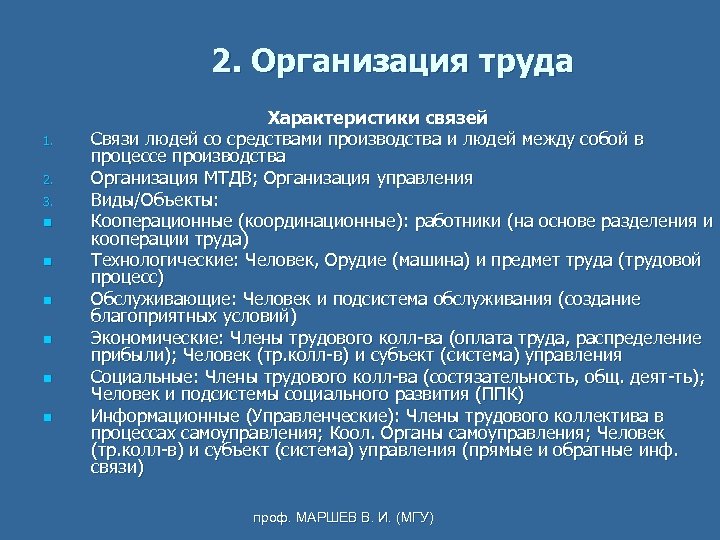 2. Организация труда

Характеристики связей

1. Связи людей со средствами производства и людей между собой в процессе производства
2. Организация МТДВ; Организация управления
3. Виды/Объекты:

- Кооперационные (координационные): работники (на основе разделения и кооперации труда)
- Технологические: Человек, Орудие (машина) и предмет труда (трудовой процесс)
- Обслуживающие: Человек и подсистема обслуживания (создание благоприятных условий)
- Экономические: Члены трудового колл-ва (оплата труда, распределение прибыли); Человек (тр.колл-в) и субъект (система) управления
- Социальные: Члены трудового колл-ва (состязательность, общ. деят-ть); Человек и подсистемы социального развития (ППК)
- Информационные (Управленческие): Члены трудового коллектива в процессах самоуправления; Коол. Органы самоуправления; Человек (тр.колл-в) и субъект (система) управления (прямые и обратные инф. связи)

проф. МАРШЕВ В. И. (МГУ)